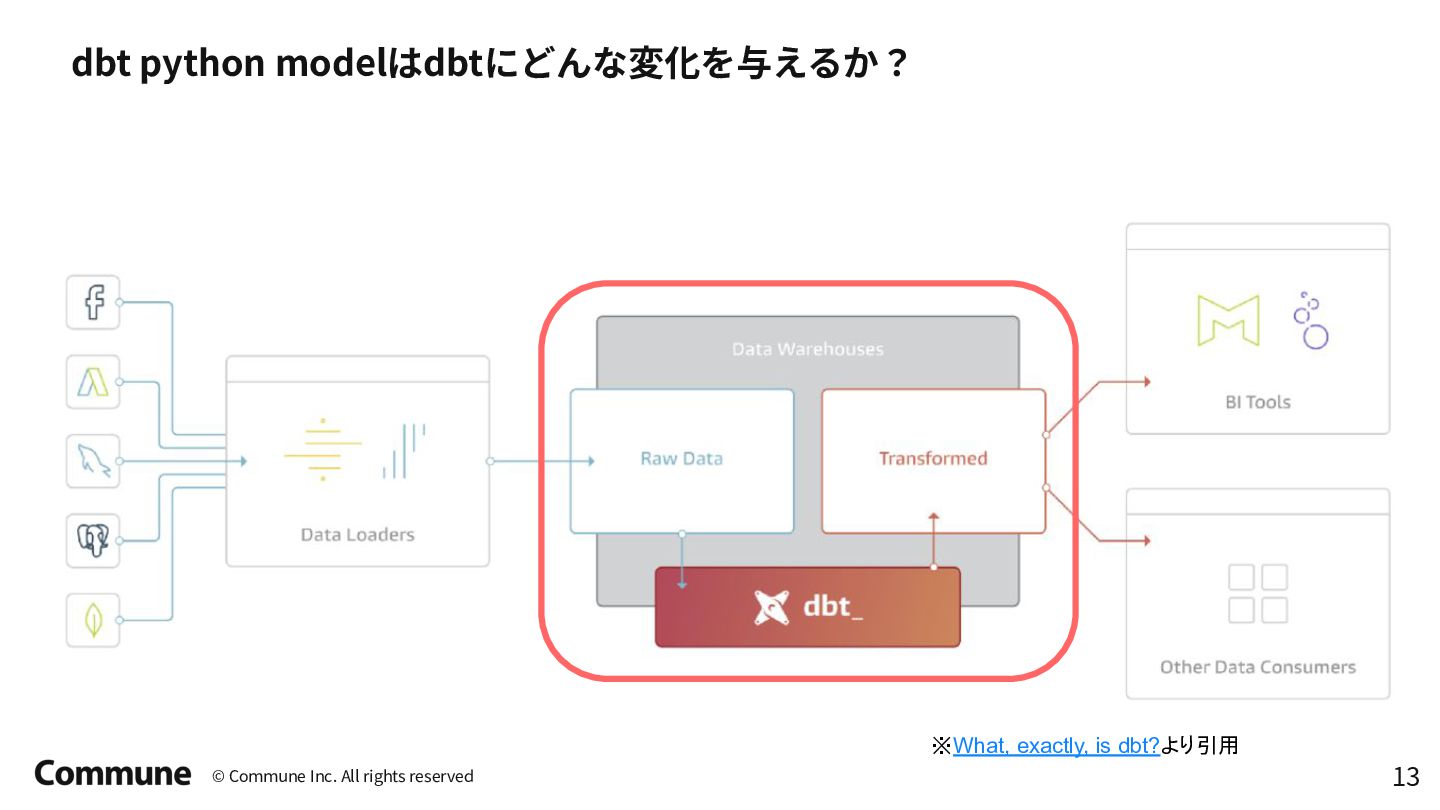 dbt python modelはdbtにどんな変化を与えるか？

Data Loaders

Data Warehouses

Raw Data

Transformed

dbt_

BI Tools

Other Data Consumers

※What, exactly, is dbt?より引用

Commune © Commune Inc. All rights reserved

13